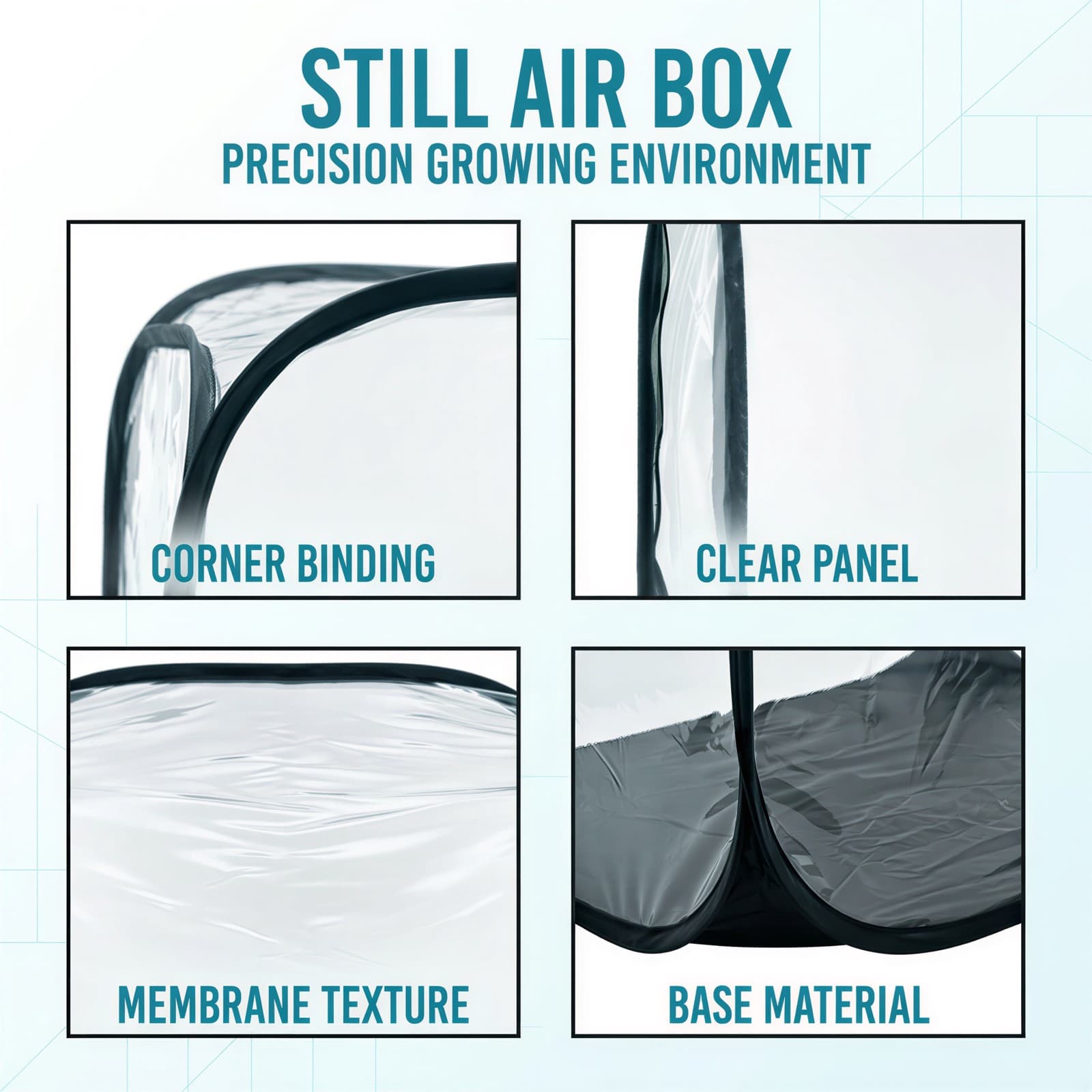 STILL AIR BOX
PRECISION GROWING ENVIRONMENT

CORNER BINDING

CLEAR PANEL

MEMBRANE TEXTURE

BASE MATERIAL